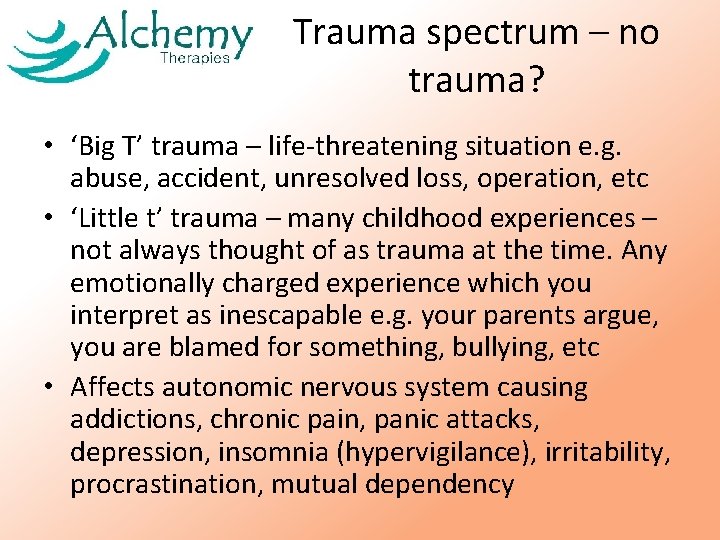 Alchemy
Therapies

Trauma spectrum – no trauma?

• ‘Big T’ trauma – life-threatening situation e.g. abuse, accident, unresolved loss, operation, etc
• ‘Little t’ trauma – many childhood experiences – not always thought of as trauma at the time. Any emotionally charged experience which you interpret as inescapable e.g. your parents argue, you are blamed for something, bullying, etc
• Affects autonomic nervous system causing addictions, chronic pain, panic attacks, depression, insomnia (hypervigilance), irritability, procrastination, mutual dependency